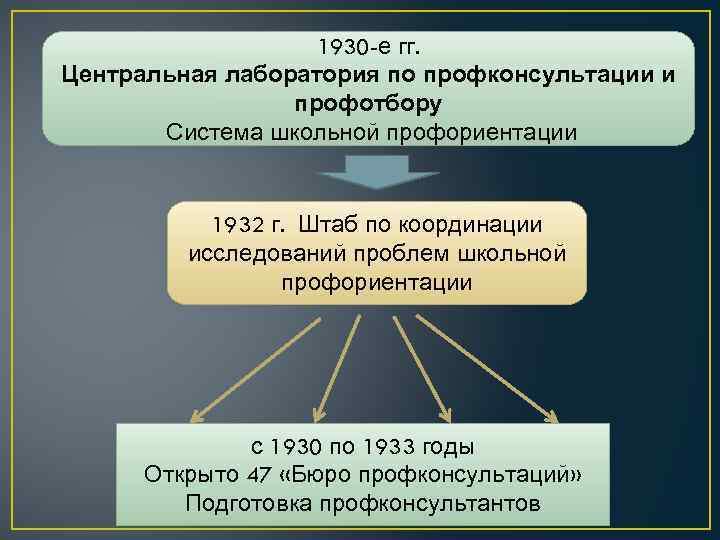 1930-е гг.
Центральная лаборатория по профконсультации и профотбору
Система школьной профориентации

1932 г. Штаб по координации исследований проблем школьной профориентации

с 1930 по 1933 годы
Открыто 47 «Бюро профконсультаций»
Подготовка профконсультантов